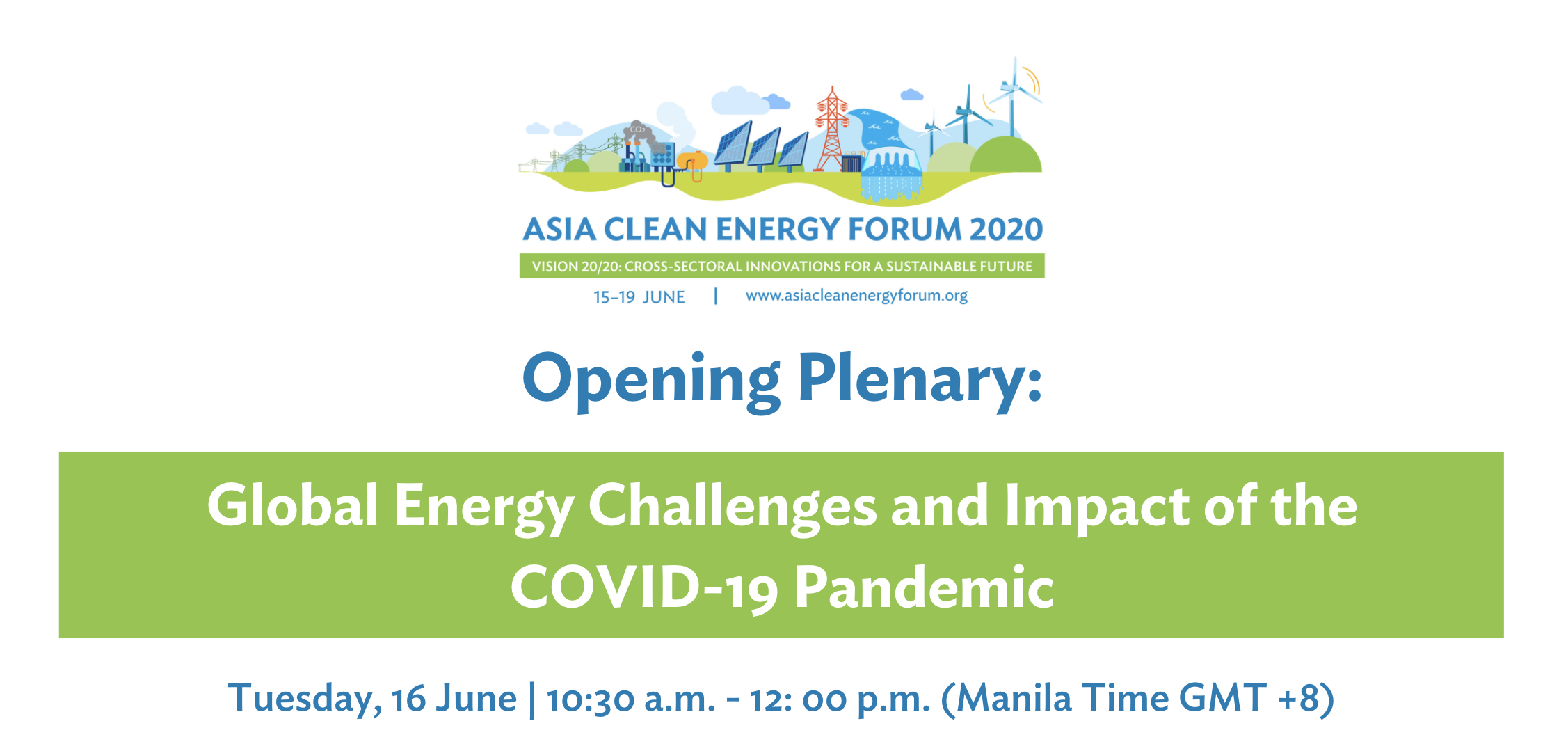 $CO_2$

ASIA CLEAN ENERGY FORUM 2020

VISION 20/20: CROSS-SECTORAL INNOVATIONS FOR A SUSTAINABLE FUTURE

15–19 JUNE | www.asiacleanenergyforum.org

Opening Plenary:

Global Energy Challenges and Impact of the COVID-19 Pandemic

Tuesday, 16 June | 10:30 a.m. - 12: 00 p.m. (Manila Time GMT +8)